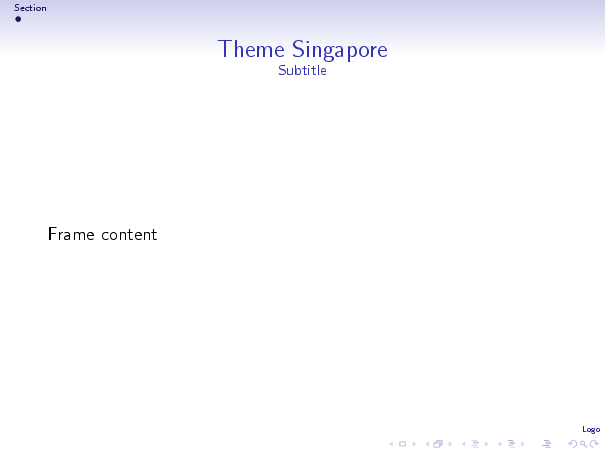 Section

Theme Singapore
Subtitle

Frame content

Logo